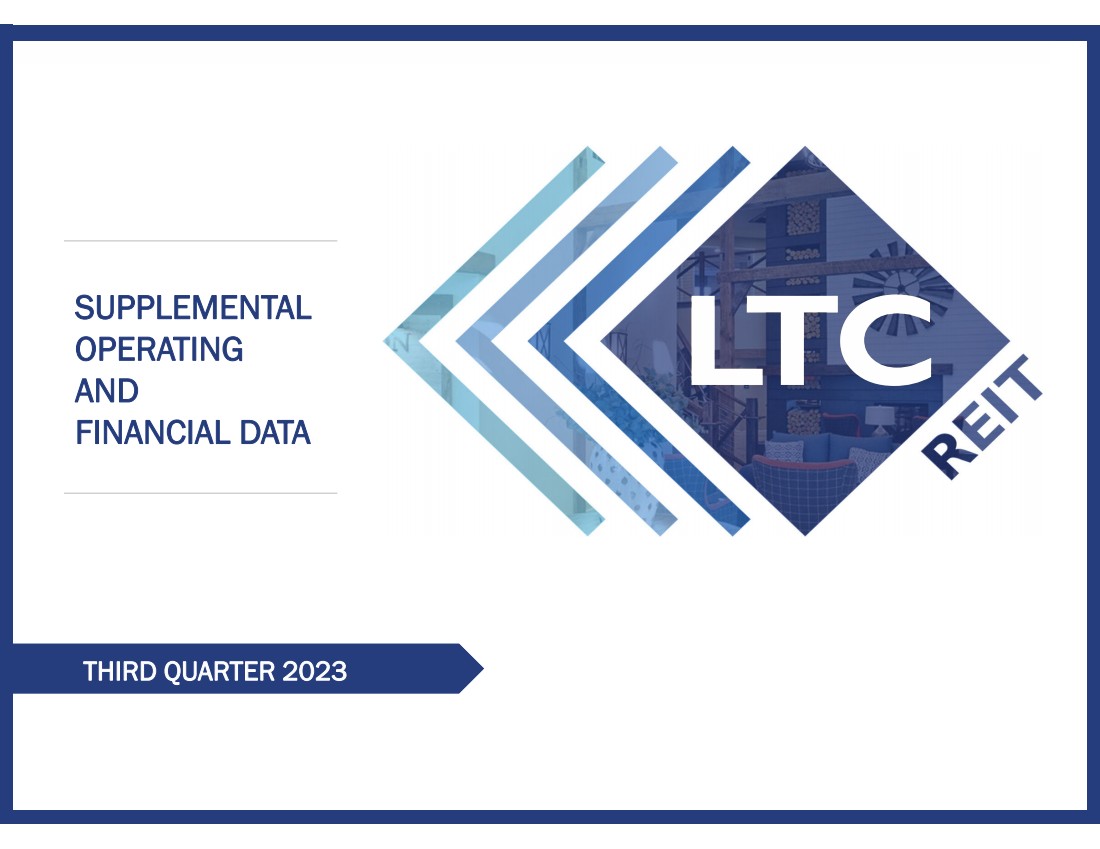 SUPPLEMENTAL
OPERATING
AND
FINANCIAL DATA

LTC
REIT

THIRD QUARTER 2023